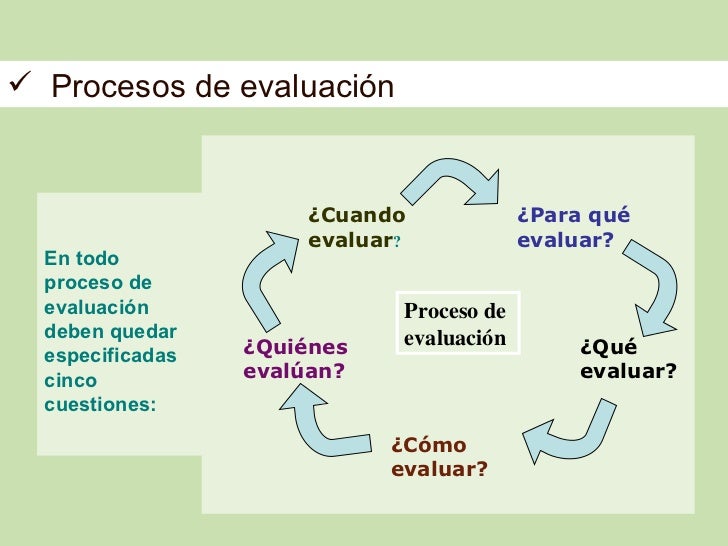 ✓ Procesos de evaluación

En todo proceso de evaluación deben quedar especificadas cinco cuestiones:

¿Cuando evaluar?

¿Para qué evaluar?

Proceso de evaluación

¿Qué evaluar?

¿Cómo evaluar?

¿Quiénes evalúan?